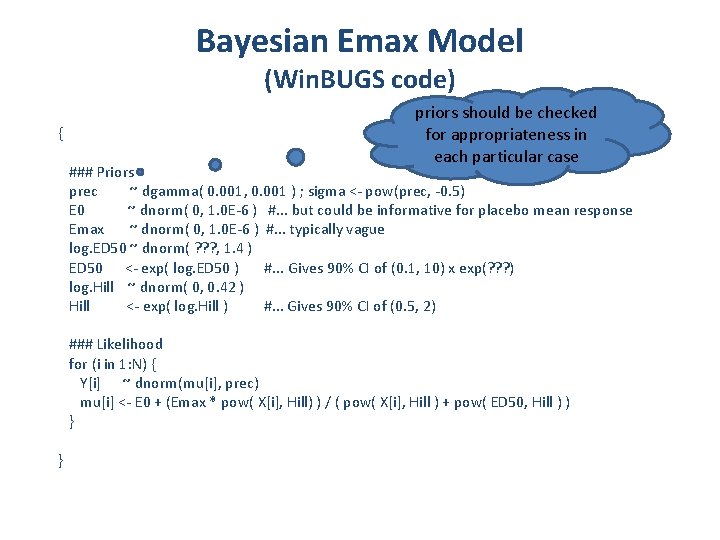 Bayesian Emax Model

(WinBUGS code)

priors should be checked for appropriateness in each particular case

{

### Priors
prec ~ dgamma( 0.001, 0.001 ) ; sigma <- pow(prec, -0.5)
E0 ~ dnorm( 0, 1.0E-6 ) #... but could be informative for placebo mean response
Emax ~ dnorm( 0, 1.0E-6 ) #... typically vague
log.ED50 ~ dnorm( ???, 1.4 )
ED50 <- exp( log.ED50 ) #... Gives 90% CI of (0.1, 10) x exp(???)
log.Hill ~ dnorm( 0, 0.42 )
Hill <- exp( log.Hill ) #... Gives 90% CI of (0.5, 2)

### Likelihood
for (i in 1:N) {
Y[i] ~ dnorm(mu[i], prec)
mu[i] <- E0 + (Emax * pow( X[i], Hill) ) / ( pow( X[i], Hill ) + pow( ED50, Hill ) )
}

}